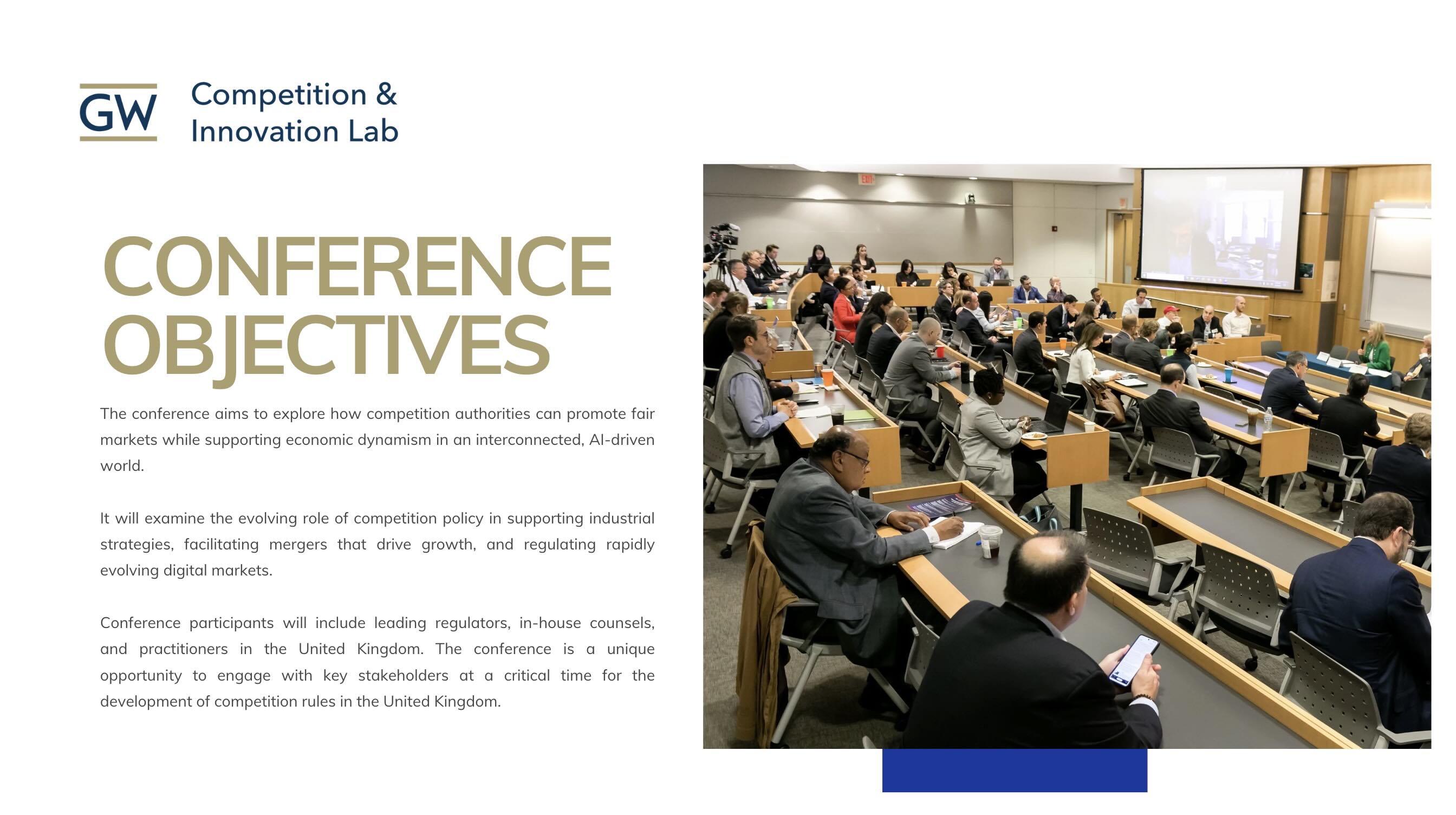 GW Competition & Innovation Lab

CONFERENCE OBJECTIVES

The conference aims to explore how competition authorities can promote fair markets while supporting economic dynamism in an interconnected, AI-driven world.

It will examine the evolving role of competition policy in supporting industrial strategies, facilitating mergers that drive growth, and regulating rapidly evolving digital markets.

Conference participants will include leading regulators, in-house counsels, and practitioners in the United Kingdom. The conference is a unique opportunity to engage with key stakeholders at a critical time for the development of competition rules in the United Kingdom.

EXIT